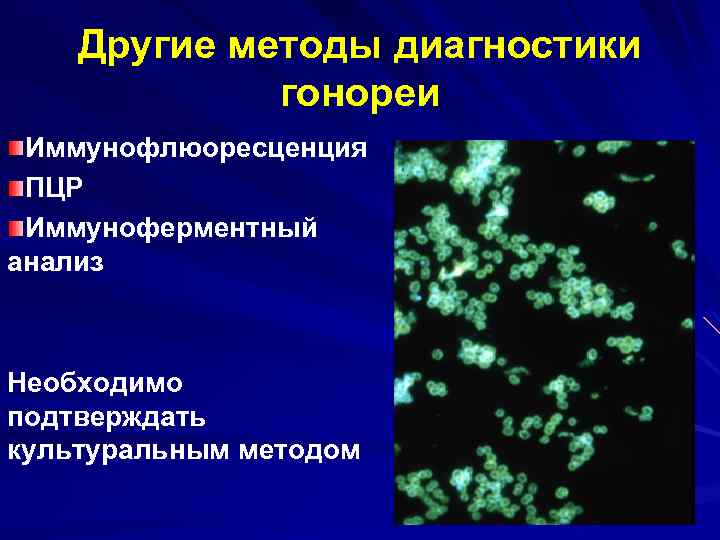 Другие методы диагностики гонореи

Иммунофлюоресценция

ПЦР

Иммуноферментный анализ

Необходимо подтверждать культуральным методом